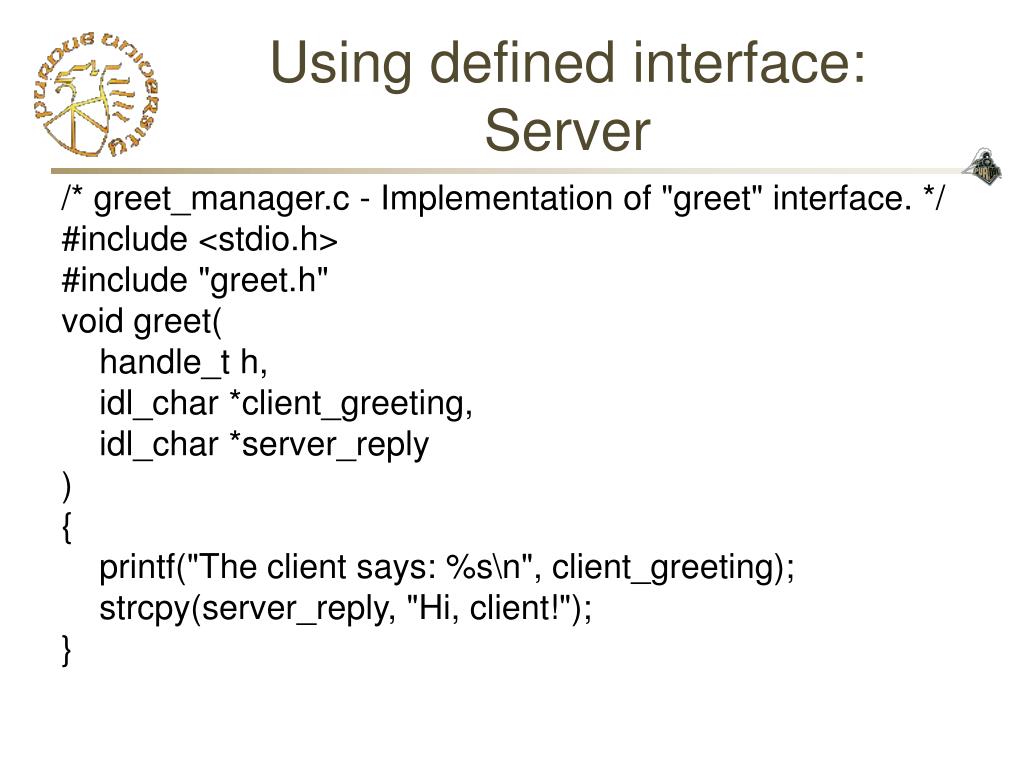 PURDUE UNIVERSITY

Using defined interface: Server

/* greet_manager.c - Implementation of "greet" interface. */
#include <stdio.h>
#include "greet.h"
void greet(
    handle_t h,
    idl_char *client_greeting,
    idl_char *server_reply
)
{
    printf("The client says: %s\n", client_greeting);
    strcpy(server_reply, "Hi, client!");
}